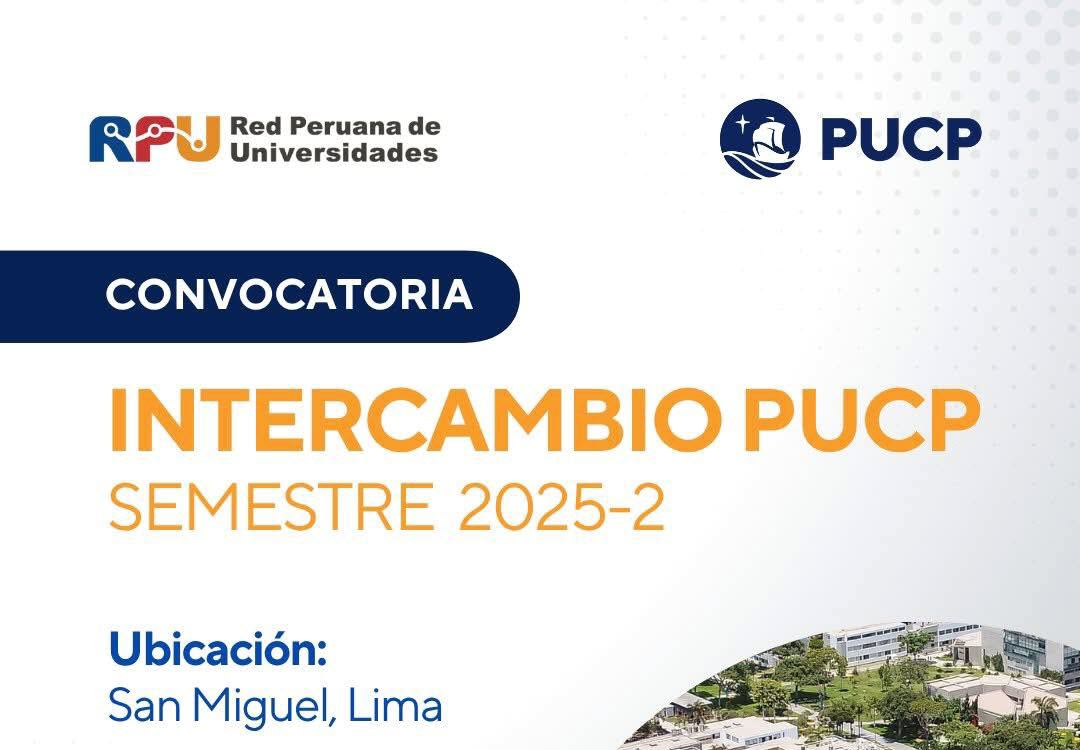 RPU Red Peruana de Universidades

PUCP

CONVOCATORIA

INTERCAMBIO PUCP
SEMESTRE 2025-2

Ubicación:
San Miguel, Lima